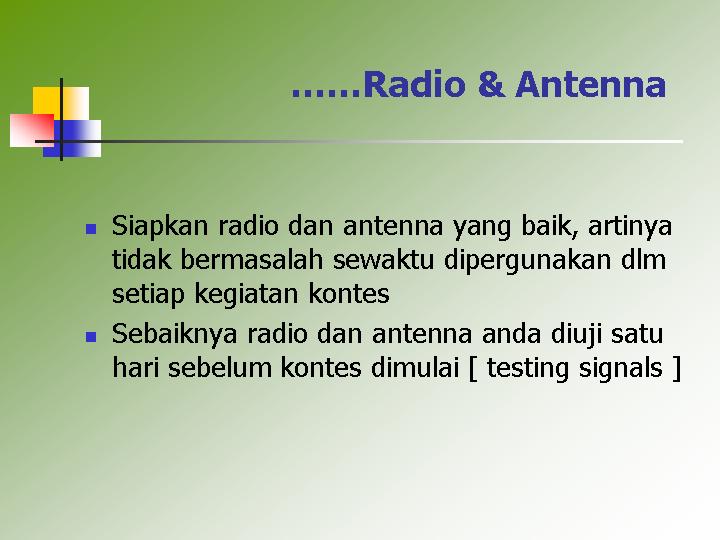 ……Radio & Antenna

- Siapkan radio dan antenna yang baik, artinya tidak bermasalah sewaktu dipergunakan dlm setiap kegiatan kontes
- Sebaiknya radio dan antenna anda diuji satu hari sebelum kontes dimulai [ testing signals ]